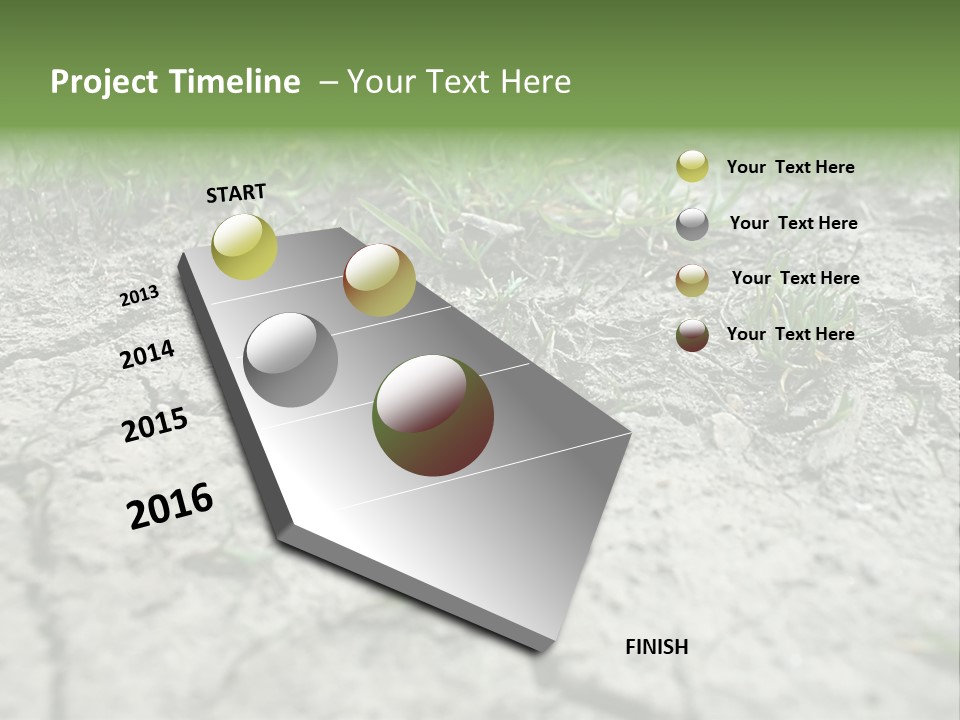 Project Timeline – Your Text Here

START

2013

2014

2015

2016

FINISH

Your Text Here

Your Text Here

Your Text Here

Your Text Here